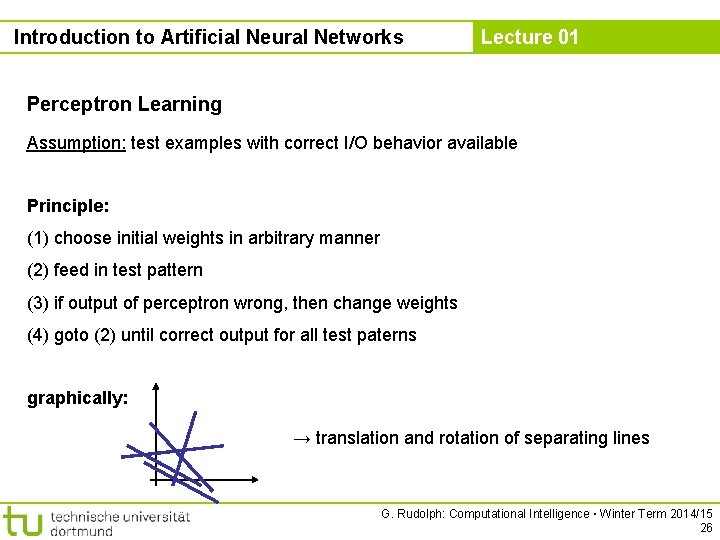 Introduction to Artificial Neural Networks

Lecture 01

Perceptron Learning

Assumption: test examples with correct I/O behavior available

Principle:

(1) choose initial weights in arbitrary manner

(2) feed in test pattern

(3) if output of perceptron wrong, then change weights

(4) goto (2) until correct output for all test paterns

graphically:

→ translation and rotation of separating lines

tu technische universität dortmund

G. Rudolph: Computational Intelligence ▪ Winter Term 2014/15

26